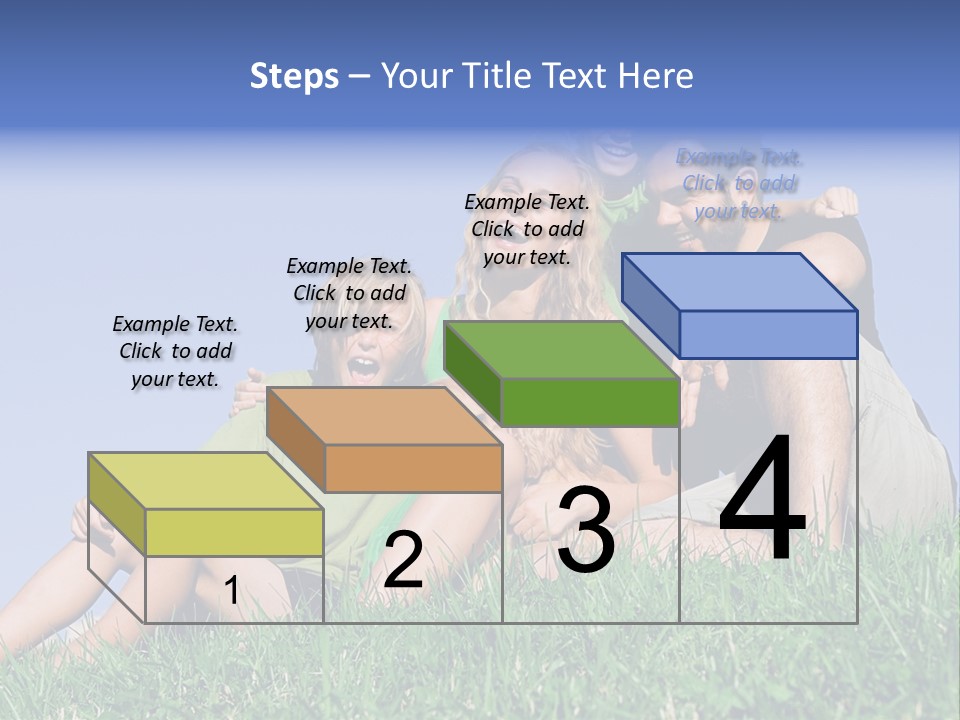 Steps – Your Title Text Here

Example Text. Click to add your text.

Example Text. Click to add your text.

Example Text. Click to add your text.

Example Text. Click to add your text.

1

2

3

4